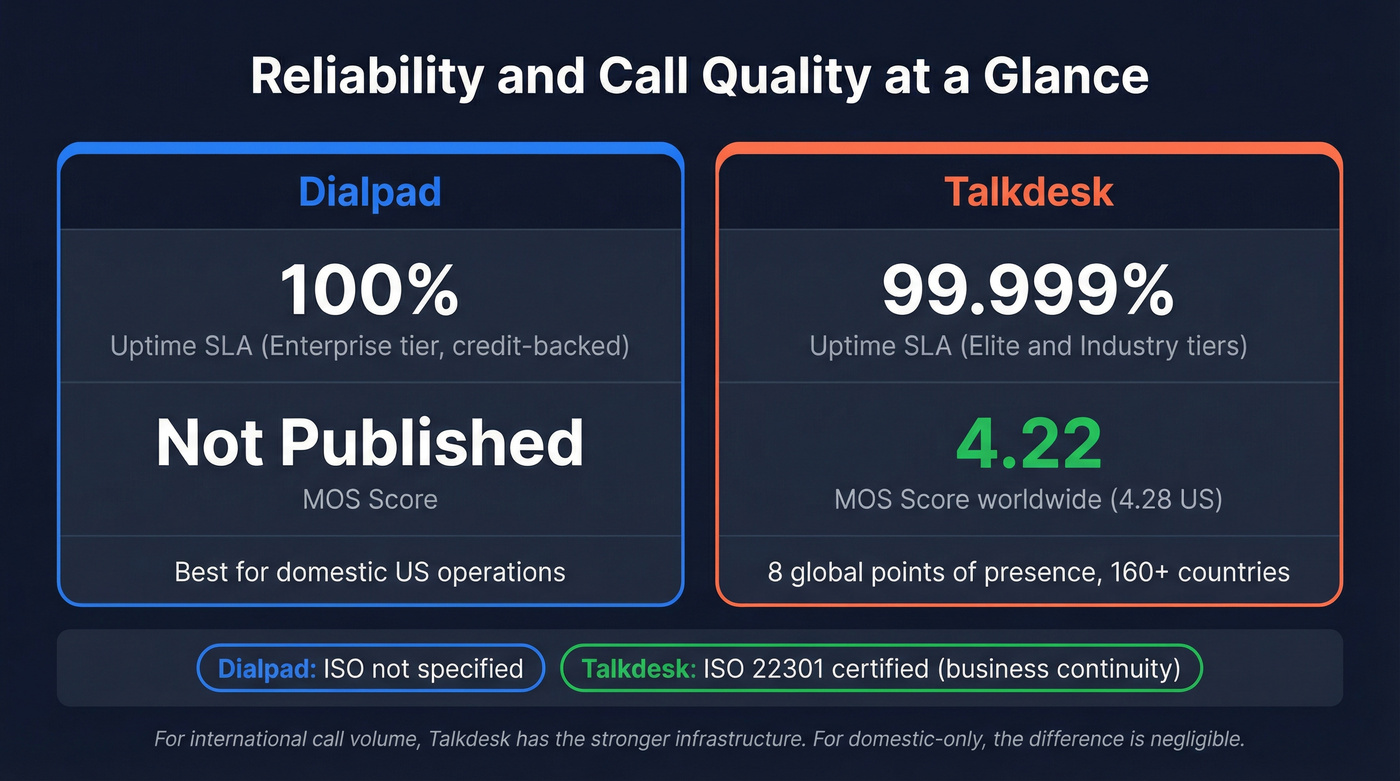 Reliability and Call Quality at a Glance

Dialpad

100%
Uptime SLA (Enterprise tier, credit-backed)

Not Published
MOS Score

Best for domestic US operations

Talkdesk

99.999%
Uptime SLA (Elite and Industry tiers)

4.22
MOS Score worldwide (4.28 US)

8 global points of presence, 160+ countries

Dialpad: ISO not specified

Talkdesk: ISO 22301 certified (business continuity)

For international call volume, Talkdesk has the stronger infrastructure. For domestic-only, the difference is negligible.